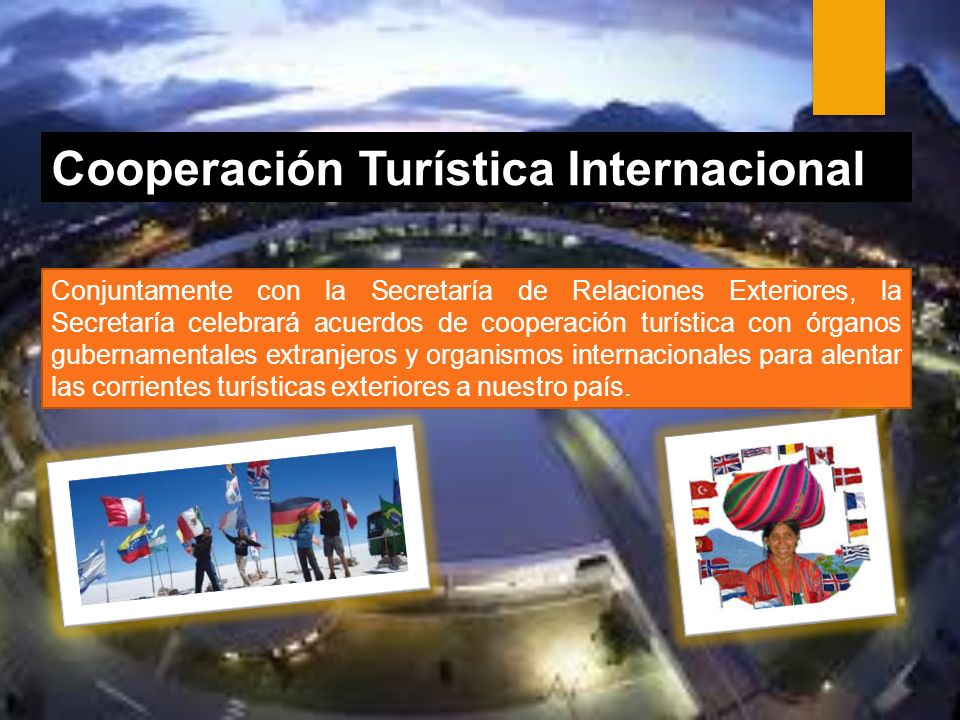 Cooperación Turística Internacional

Conjuntamente con la Secretaría de Relaciones Exteriores, la Secretaría celebrará acuerdos de cooperación turística con órganos gubernamentales extranjeros y organismos internacionales para alentar las corrientes turísticas exteriores a nuestro país.